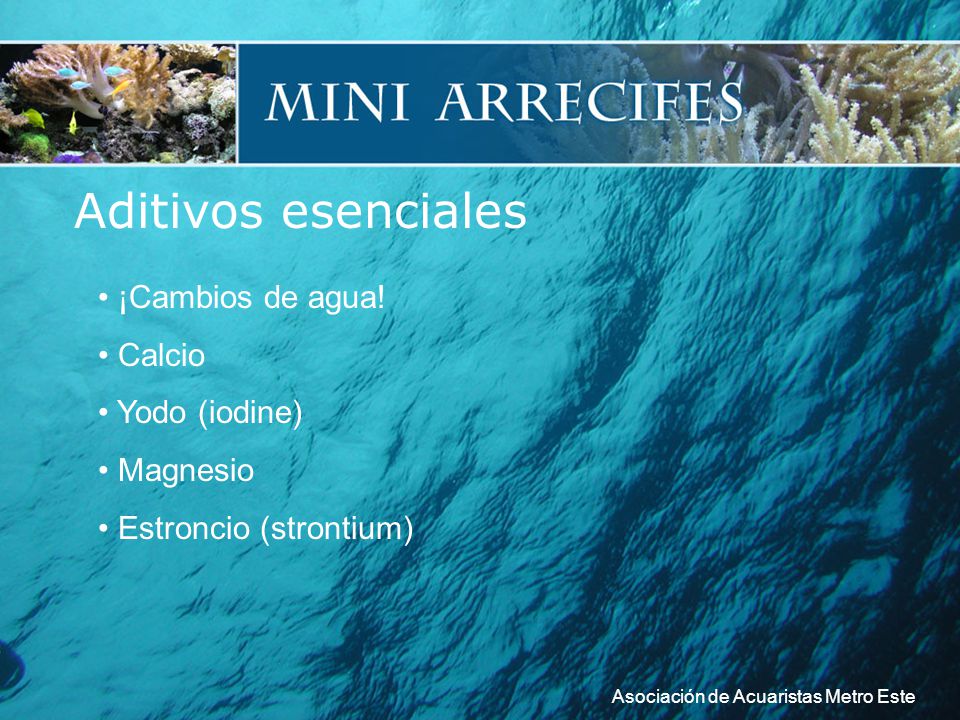 MINI ARRECIFES

Aditivos esenciales

• ¡Cambios de agua!
• Calcio
• Yodo (iodine)
• Magnesio
• Estroncio (strontium)

Asociación de Acuaristas Metro Este